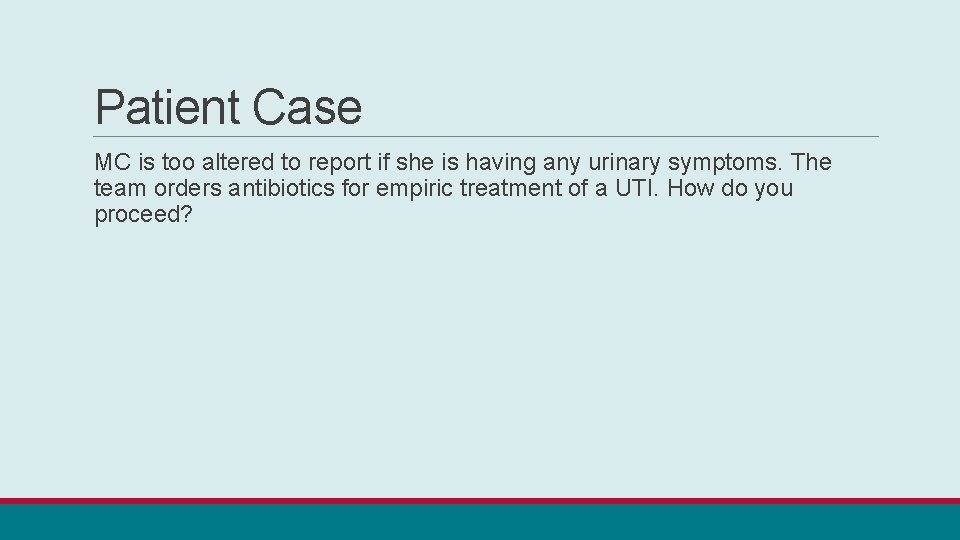 Patient Case

MC is too altered to report if she is having any urinary symptoms. The team orders antibiotics for empiric treatment of a UTI. How do you proceed?